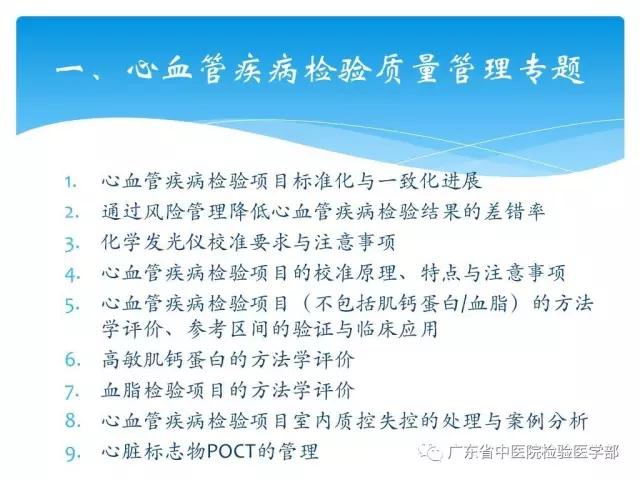 一、心血管疾病检验质量管理专题

1. 心血管疾病检验项目标准化与一致化进展
2. 通过风险管理降低心血管疾病检验结果的差错率
3. 化学发光仪校准要求与注意事项
4. 心血管疾病检验项目的校准原理、特点与注意事项
5. 心血管疾病检验项目（不包括肌钙蛋白/血脂）的方法学评价、参考区间的验证与临床应用
6. 高敏肌钙蛋白的方法学评价
7. 血脂检验项目的方法学评价
8. 心血管疾病检验项目室内质控失控的处理与案例分析
9. 心脏标志物POCT的管理

广东省中医院检验医学部